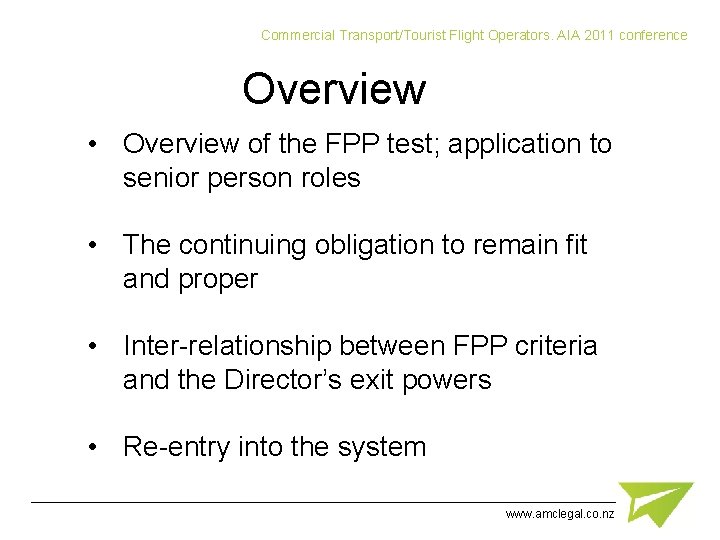 Commercial Transport/Tourist Flight Operators. AIA 2011 conference

Overview

• Overview of the FPP test; application to senior person roles

• The continuing obligation to remain fit and proper

• Inter-relationship between FPP criteria and the Director's exit powers

• Re-entry into the system

www.amclegal.co.nz